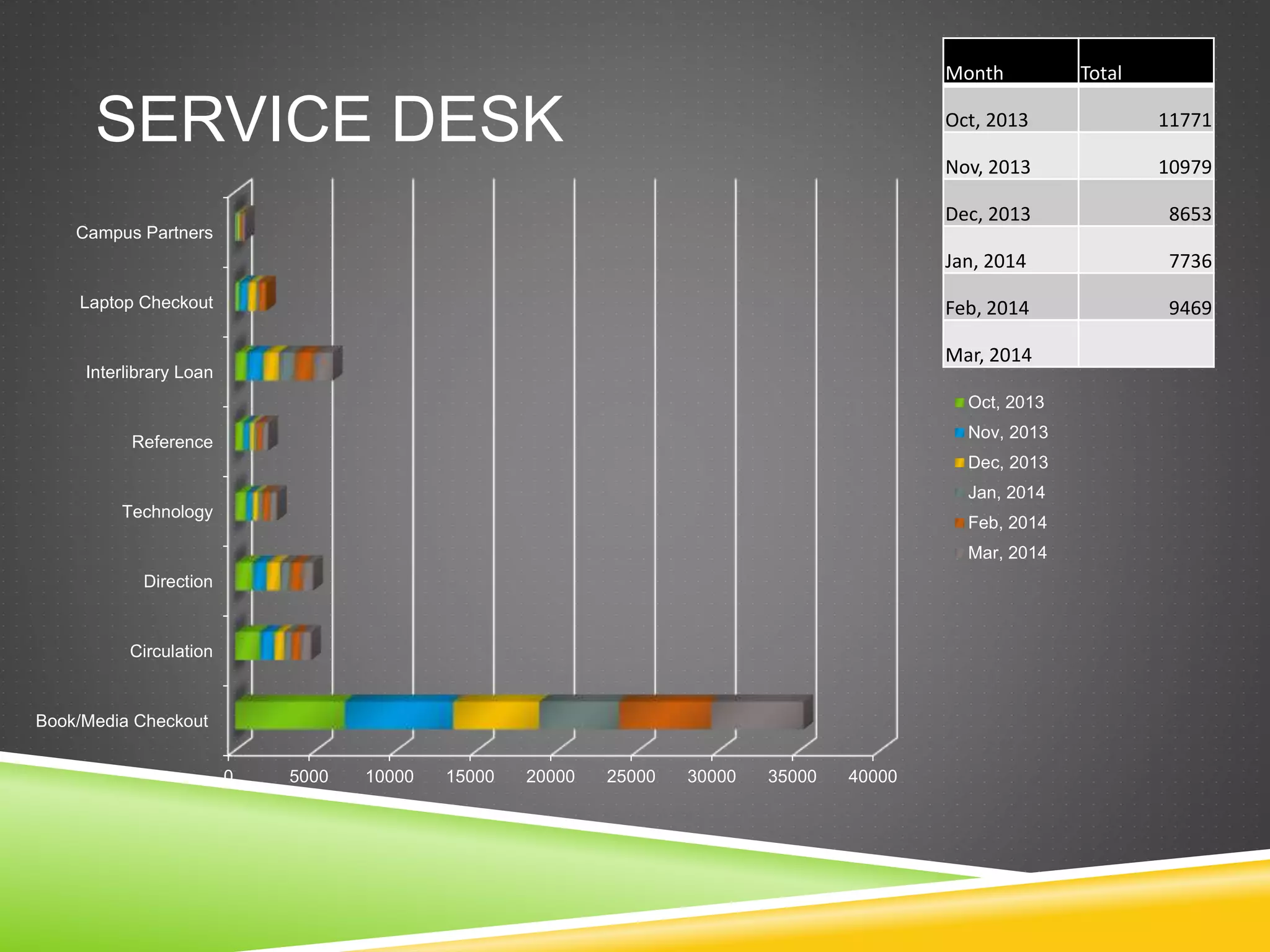 SERVICE DESK

| Month | Total |
|---|---|
| Oct, 2013 | 11771 |
| Nov, 2013 | 10979 |
| Dec, 2013 | 8653 |
| Jan, 2014 | 7736 |
| Feb, 2014 | 9469 |
| Mar, 2014 | |

Campus Partners
Laptop Checkout
Interlibrary Loan
Reference
Technology
Direction
Circulation
Book/Media Checkout

0 5000 10000 15000 20000 25000 30000 35000 40000

Oct, 2013
Nov, 2013
Dec, 2013
Jan, 2014
Feb, 2014
Mar, 2014